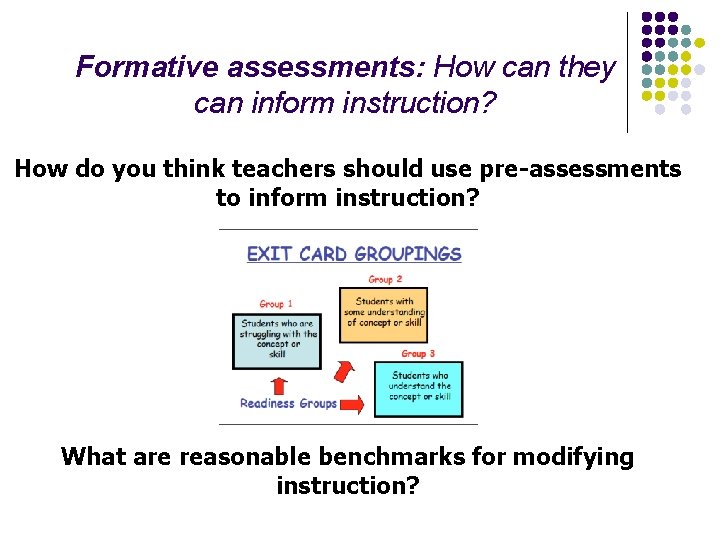 Formative assessments: How can they can inform instruction?

How do you think teachers should use pre-assessments to inform instruction?

EXIT CARD GROUPINGS

Group 1

Students who are struggling with the concept or skill

Group 2

Students with some understanding of concept or skill

Group 3

Students who understand the concept or skill

Readiness Groups

What are reasonable benchmarks for modifying instruction?